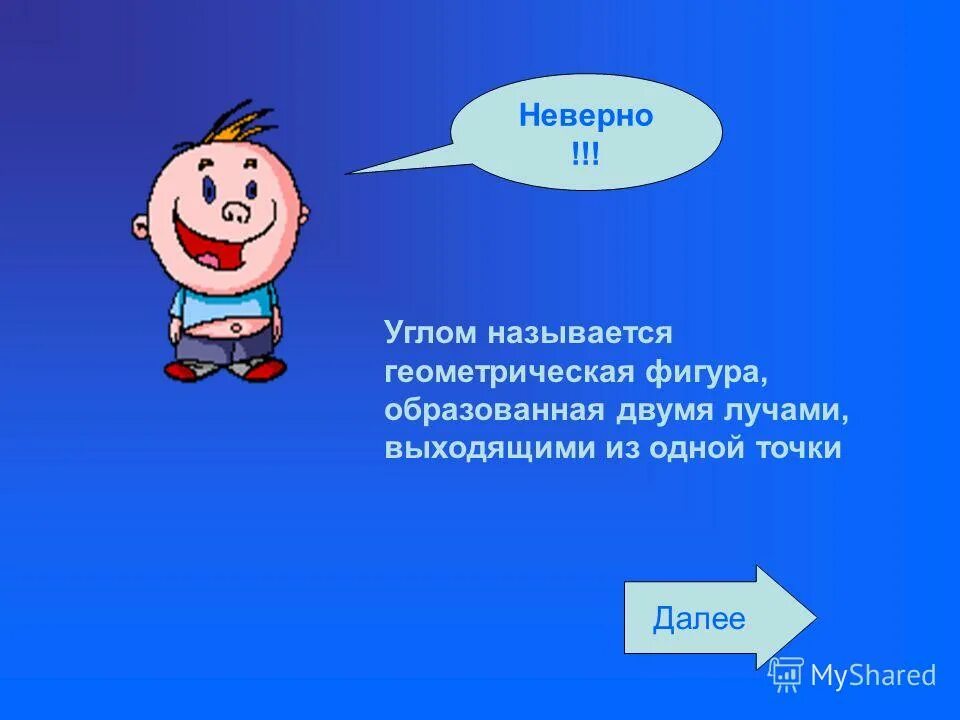 Неверно !!!

Углом называется геометрическая фигура, образованная двумя лучами, выходящими из одной точки

Далее

MyShared